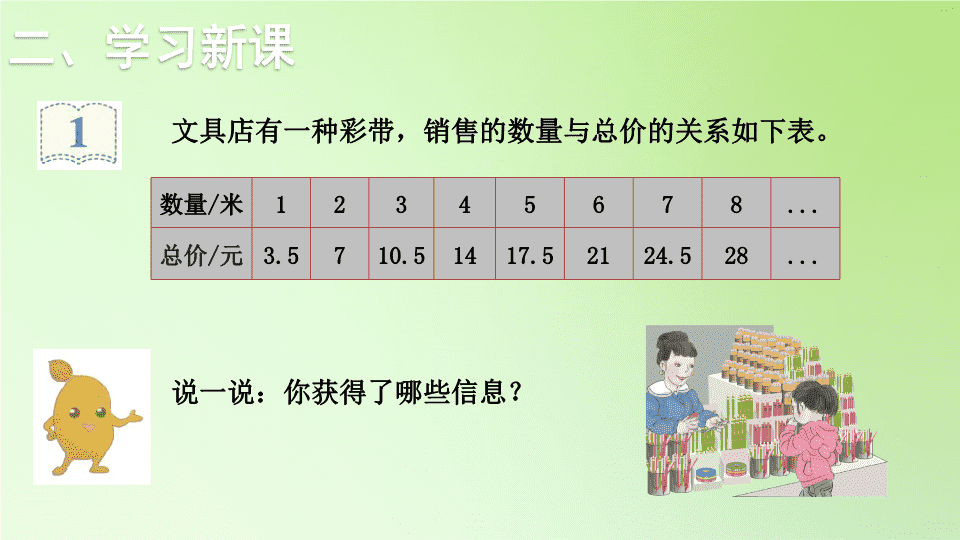 二、学习新课

1

文具店有一种彩带，销售的数量与总价的关系如下表。

| 数量/米 | 1 | 2 | 3 | 4 | 5 | 6 | 7 | 8 | ... |
|---|---|---|---|---|---|---|---|---|---|
| 总价/元 | 3.5 | 7 | 10.5 | 14 | 17.5 | 21 | 24.5 | 28 | ... |

说一说：你获得了哪些信息？